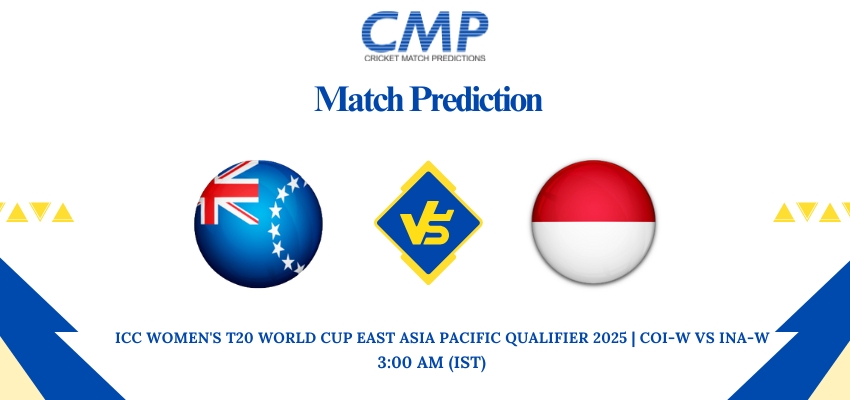 CMP
CRICKET MATCH PREDICTIONS

Match Prediction

VS

ICC WOMEN'S T20 WORLD CUP EAST ASIA PACIFIC QUALIFIER 2025 | COI-W VS INA-W
3:00 AM (IST)